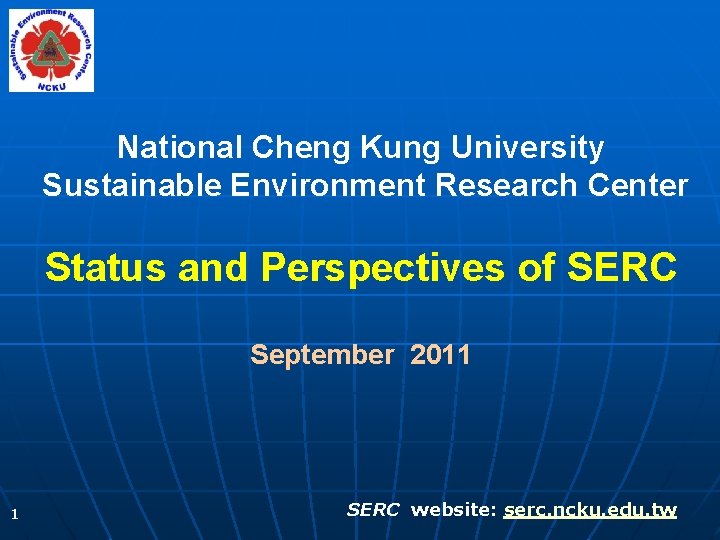 Sustainable Environment Research Center
NCKU

National Cheng Kung University
Sustainable Environment Research Center

Status and Perspectives of SERC

September 2011

1

SERC website: serc.ncku.edu.tw